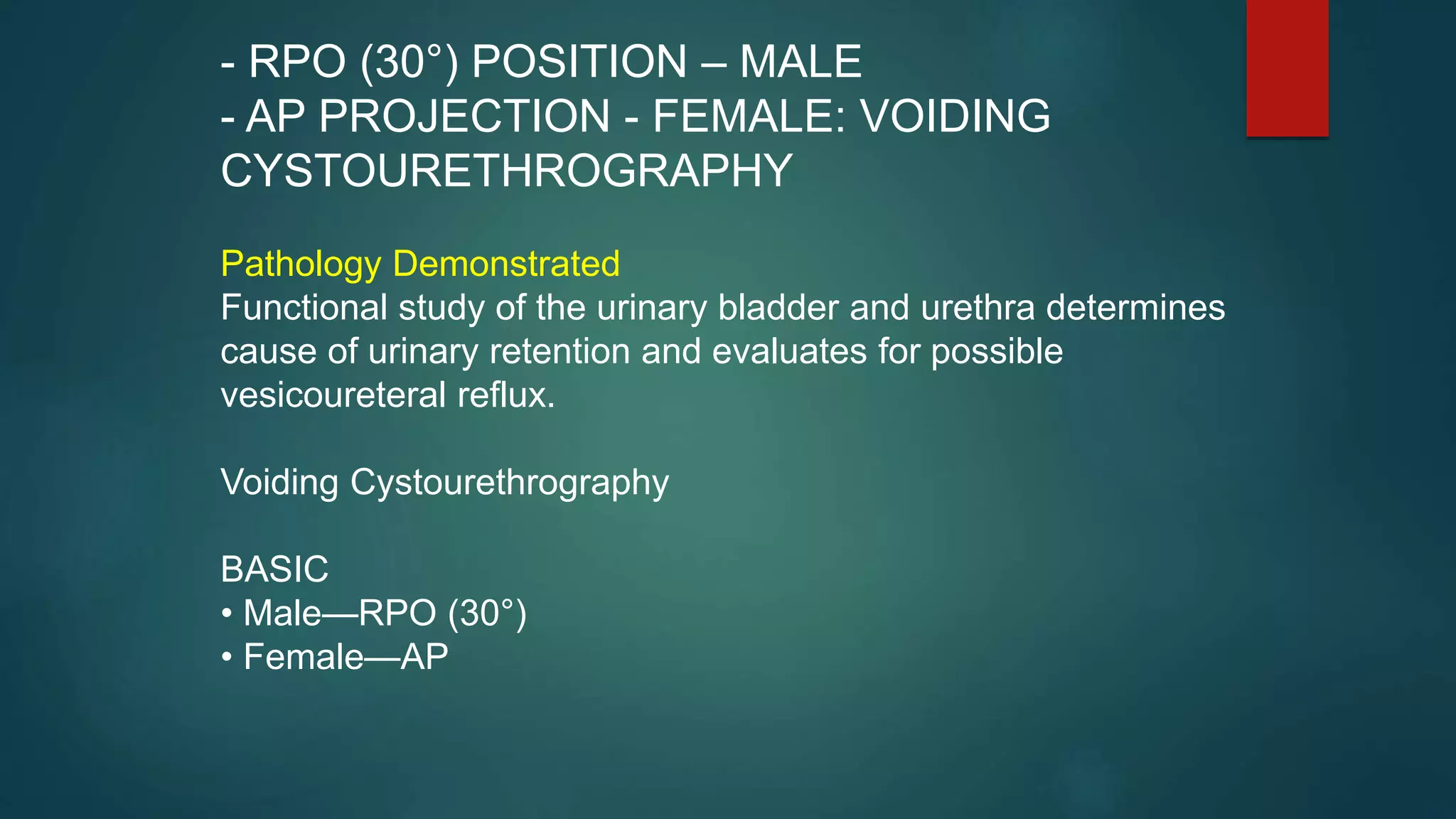 - RPO (30°) POSITION – MALE
- AP PROJECTION - FEMALE: VOIDING CYSTOURETHROGRAPHY

Pathology Demonstrated
Functional study of the urinary bladder and urethra determines cause of urinary retention and evaluates for possible vesicoureteral reflux.

Voiding Cystourethrography

BASIC
• Male—RPO (30°)
• Female—AP